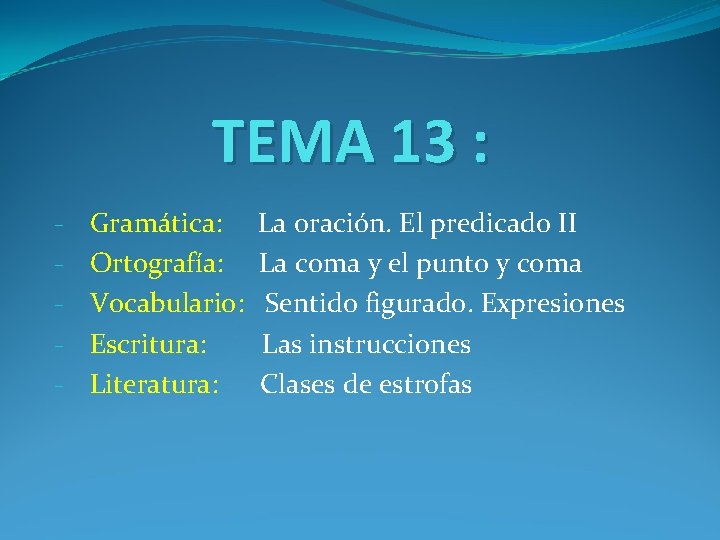 TEMA 13 :

- Gramática: La oración. El predicado II
- Ortografía: La coma y el punto y coma
- Vocabulario: Sentido figurado. Expresiones
- Escritura: Las instrucciones
- Literatura: Clases de estrofas